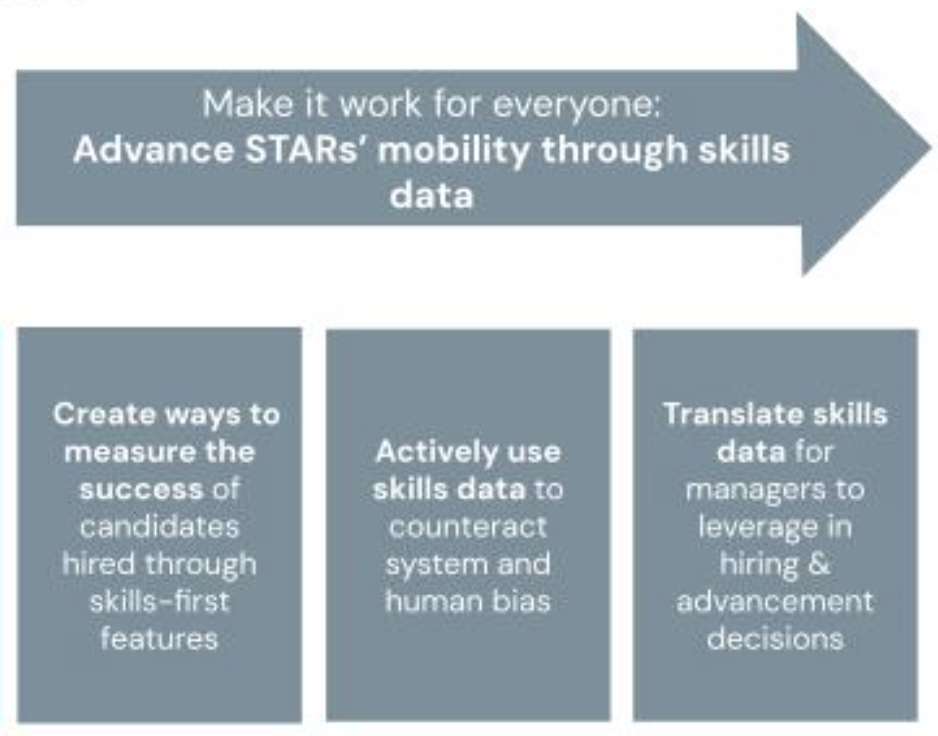 Make it work for everyone:
Advance STARs' mobility through skills data

Create ways to measure the success of candidates hired through skills-first features

Actively use skills data to counteract system and human bias

Translate skills data for managers to leverage in hiring & advancement decisions